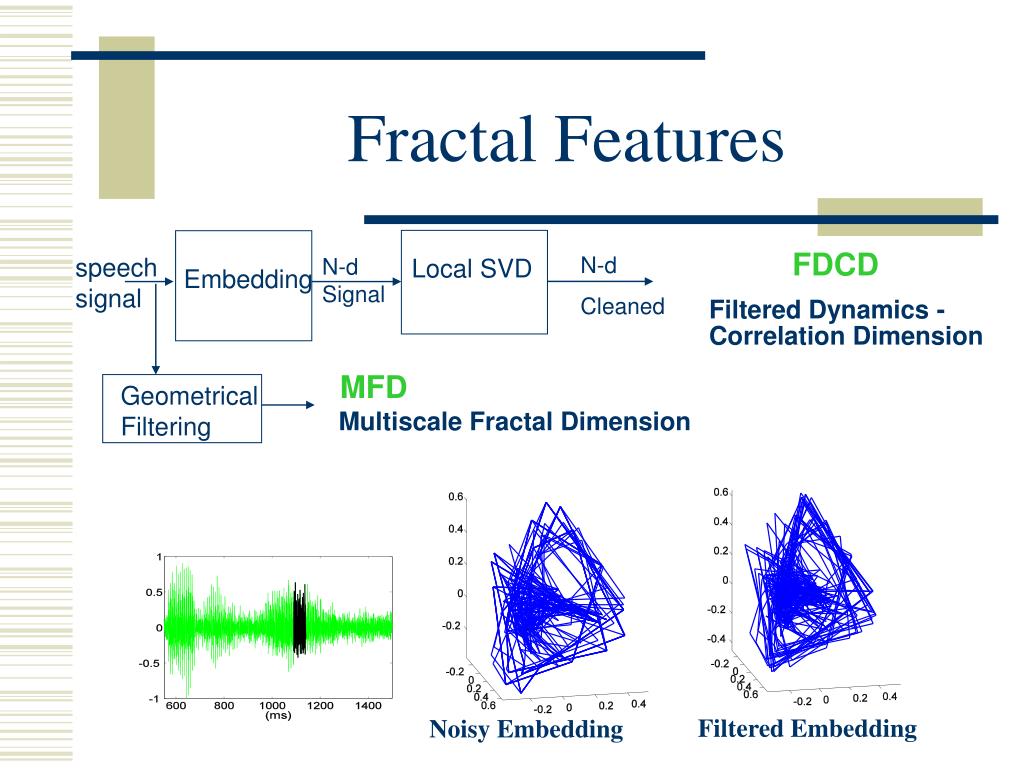 Fractal Features

speech signal

Embedding

N-d Signal

Local SVD

N-d

Cleaned

FDCD

Filtered Dynamics - Correlation Dimension

Geometrical Filtering

MFD

Multiscale Fractal Dimension

1
0.5
0
-0.5
-1
600 800 1000 1200 1400
(ms)

0.6
0.4
0.2
0
-0.2
-0.2
0
0.2
0.4
0.6
-0.2 0 0.2 0.4

Noisy Embedding

0.6
0.4
0.2
0
-0.2
-0.4
-0.2
0
0.2
0.4
0.6
-0.2 0 0.2 0.4

Filtered Embedding